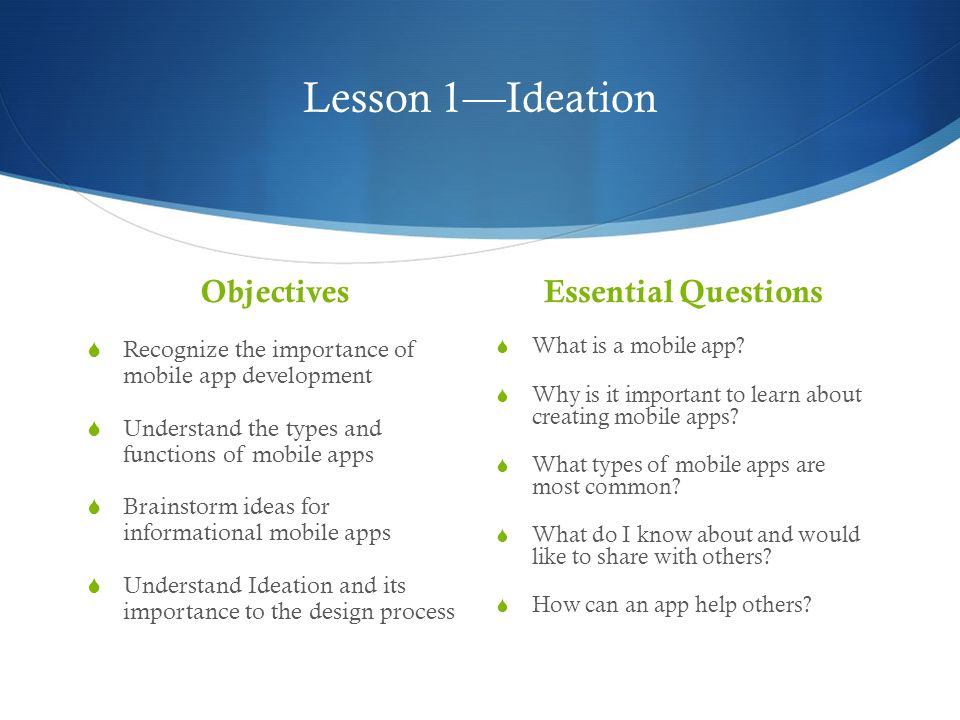 Lesson 1—Ideation

Objectives

Recognize the importance of mobile app development

Understand the types and functions of mobile apps

Brainstorm ideas for informational mobile apps

Understand Ideation and its importance to the design process

Essential Questions

What is a mobile app?

Why is it important to learn about creating mobile apps?

What types of mobile apps are most common?

What do I know about and would like to share with others?

How can an app help others?